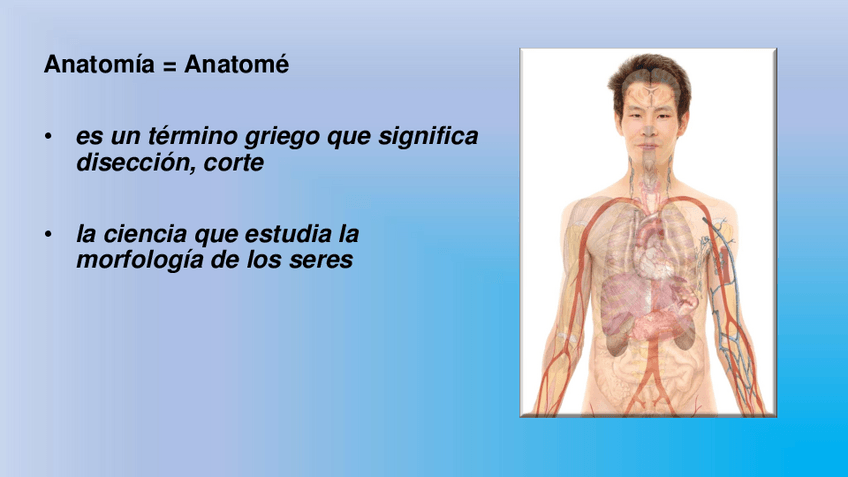 Anatomía = Anatomé

• es un término griego que significa disección, corte

• la ciencia que estudia la morfología de los seres